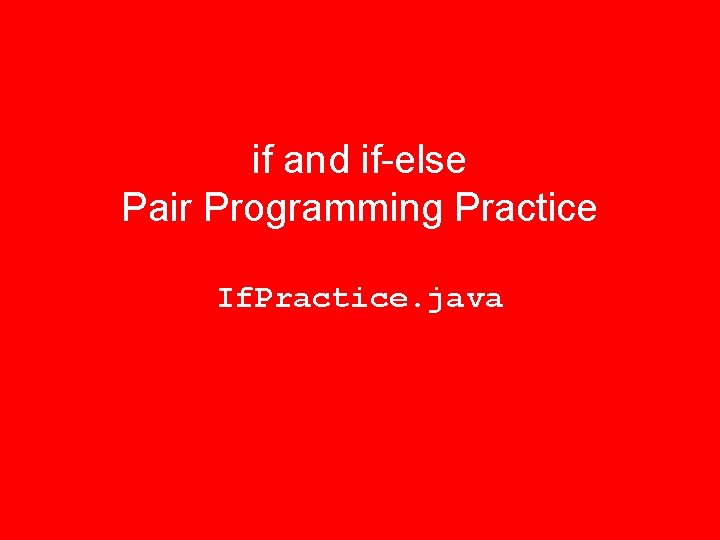 if and if-else
Pair Programming Practice

IfPractice.java